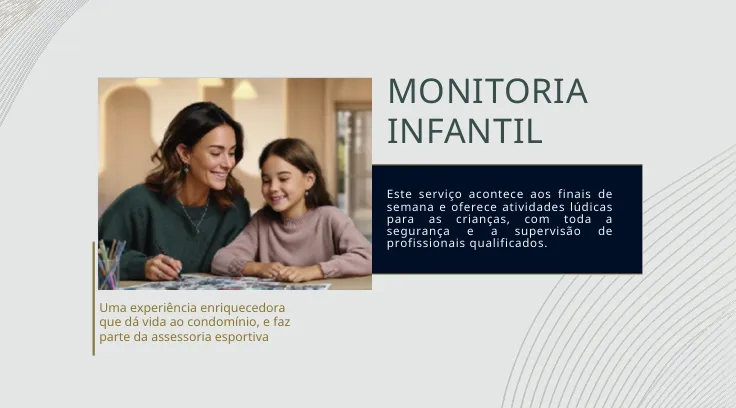 MONITORIA INFANTIL

Este serviço acontece aos finais de semana e oferece atividades lúdicas para as crianças, com toda a segurança e a supervisão de profissionais qualificados.

Uma experiência enriquecedora que dá vida ao condomínio, e faz parte da assessoria esportiva